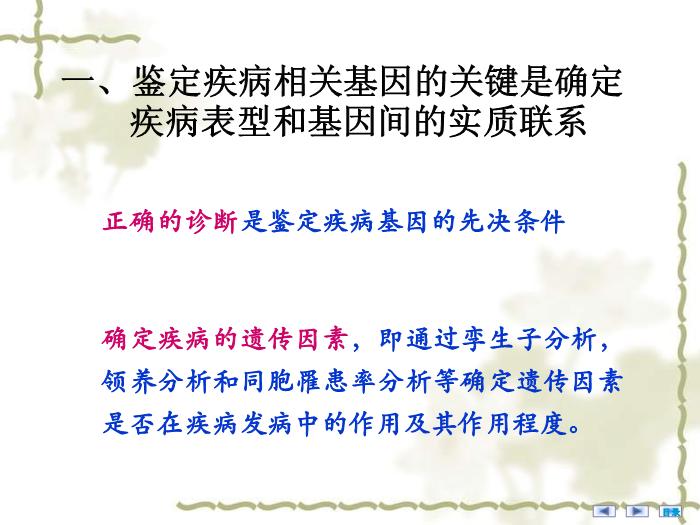 一、鉴定疾病相关基因的关键是确定疾病表型和基因间的实质联系

正确的诊断是鉴定疾病基因的先决条件

确定疾病的遗传因素，即通过孪生子分析，领养分析和同胞罹患率分析等确定遗传因素是否在疾病发病中的作用及其作用程度。

目录